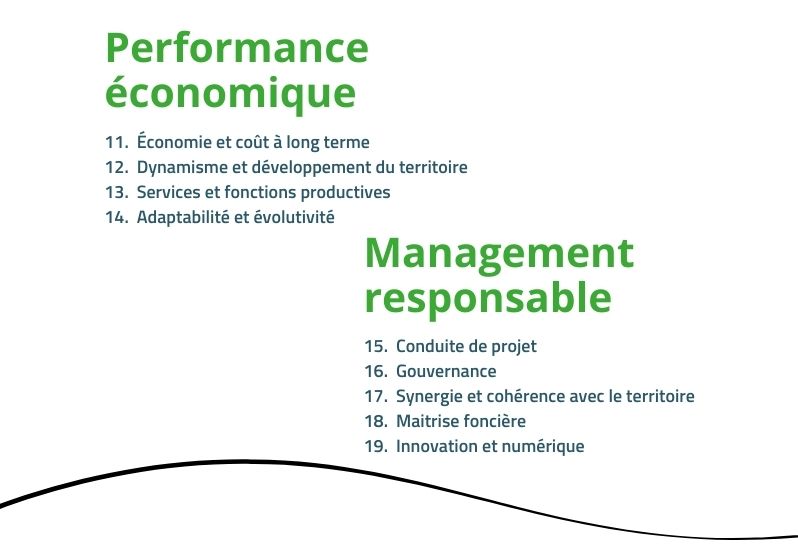 Performance économique

11. Économie et coût à long terme
12. Dynamisme et développement du territoire
13. Services et fonctions productives
14. Adaptabilité et évolutivité

Management responsable

15. Conduite de projet
16. Gouvernance
17. Synergie et cohérence avec le territoire
18. Maitrise foncière
19. Innovation et numérique